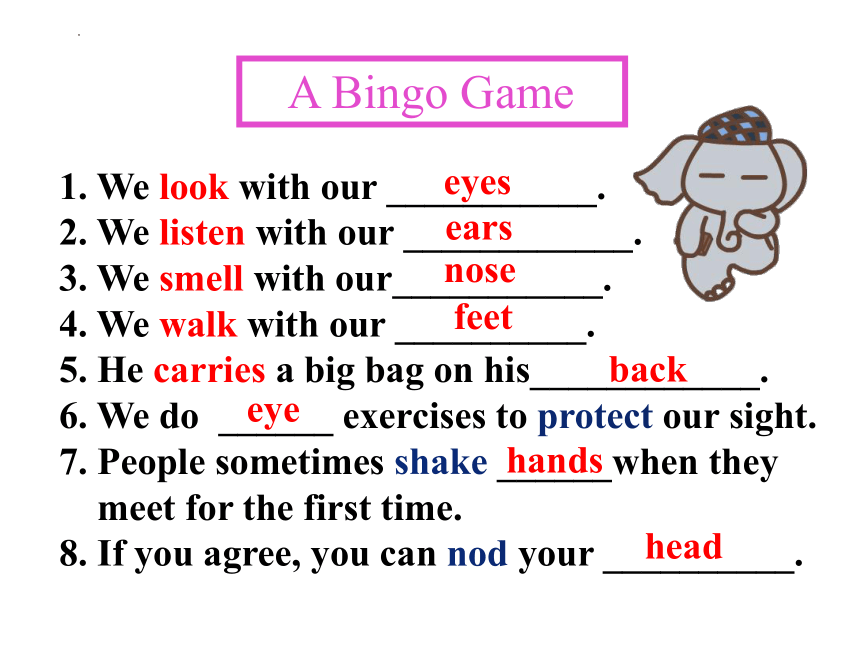 A Bingo Game

1. We look with our eyes.
2. We listen with our ears.
3. We smell with our nose.
4. We walk with our feet.
5. He carries a big bag on his back.
6. We do eye exercises to protect our sight.
7. People sometimes shake hands when they meet for the first time.
8. If you agree, you can nod your head.